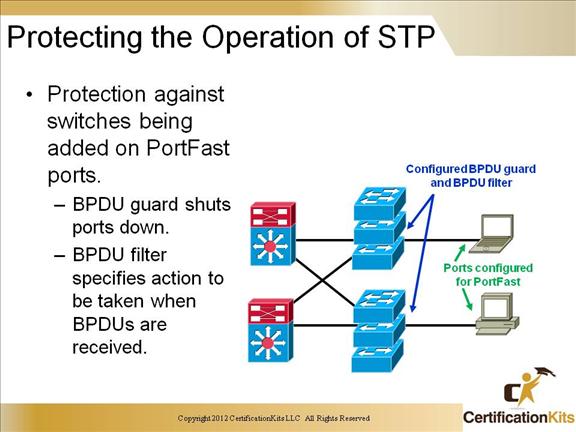 Protecting the Operation of STP

• Protection against switches being added on PortFast ports.
– BPDU guard shuts ports down.
– BPDU filter specifies action to be taken when BPDUs are received.

Configured BPDU guard and BPDU filter

Ports configured for PortFast

Copyright 2012 CertificationKits LLC All Rights Reserved

CertificationKits